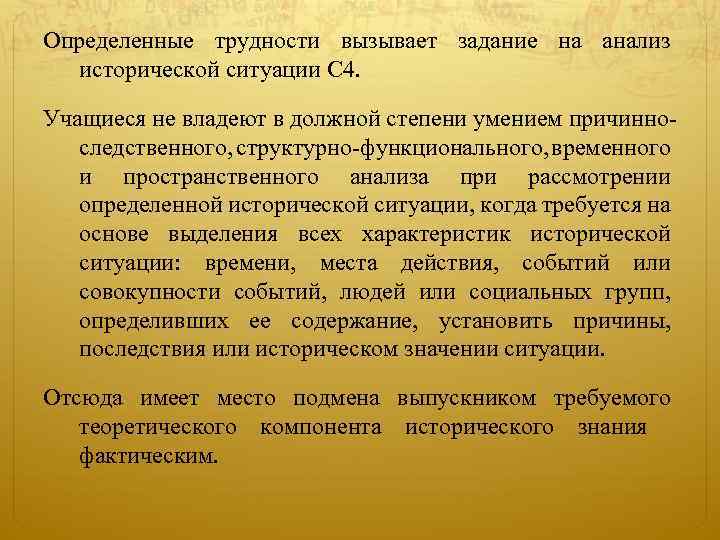 Определенные трудности вызывает задание на анализ исторической ситуации С4.

Учащиеся не владеют в должной степени умением причинно-следственного, структурно-функционального, временного и пространственного анализа при рассмотрении определенной исторической ситуации, когда требуется на основе выделения всех характеристик исторической ситуации: времени, места действия, событий или совокупности событий, людей или социальных групп, определивших ее содержание, установить причины, последствия или историческом значении ситуации.

Отсюда имеет место подмена выпускником требуемого теоретического компонента исторического знания фактическим.